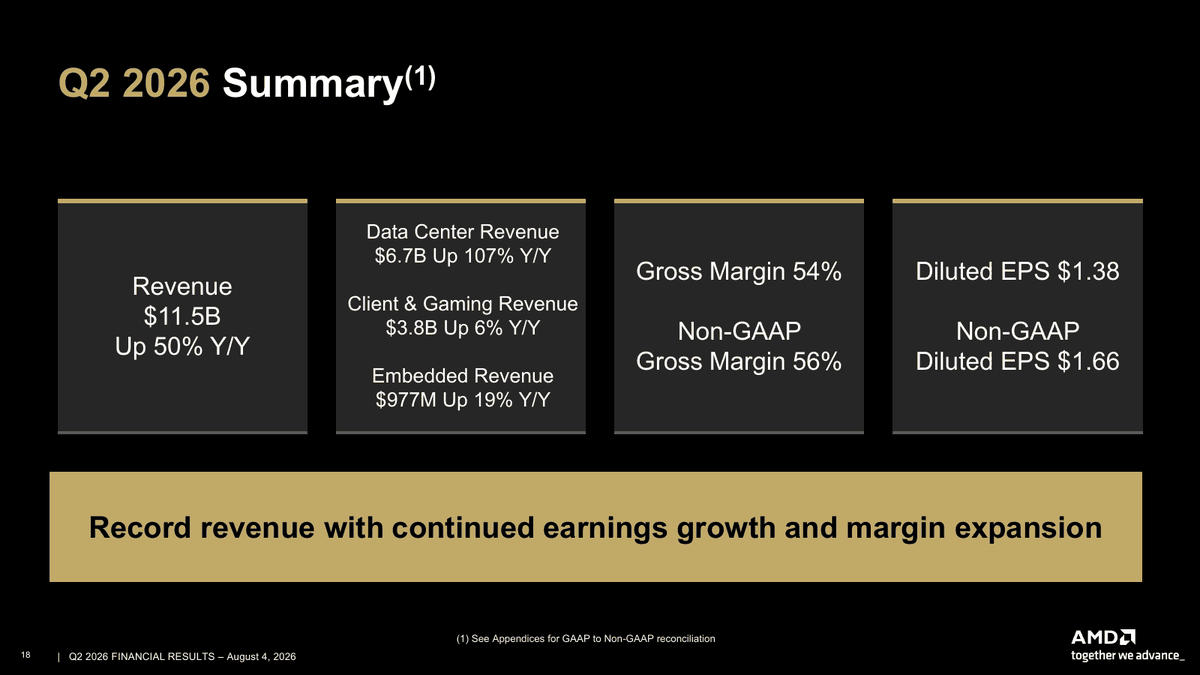 Q2 2026 Summary$^{(1)}$

Revenue
$11.5B
Up 50% Y/Y

Data Center Revenue
$6.7B Up 107% Y/Y

Client & Gaming Revenue
$3.8B Up 6% Y/Y

Embedded Revenue
$977M Up 19% Y/Y

Gross Margin 54%

Non-GAAP
Gross Margin 56%

Diluted EPS $1.38

Non-GAAP
Diluted EPS $1.66

Record revenue with continued earnings growth and margin expansion

(1) See Appendices for GAAP to Non-GAAP reconciliation

18 | Q2 2026 FINANCIAL RESULTS – August 4, 2026

AMD
together we advance_